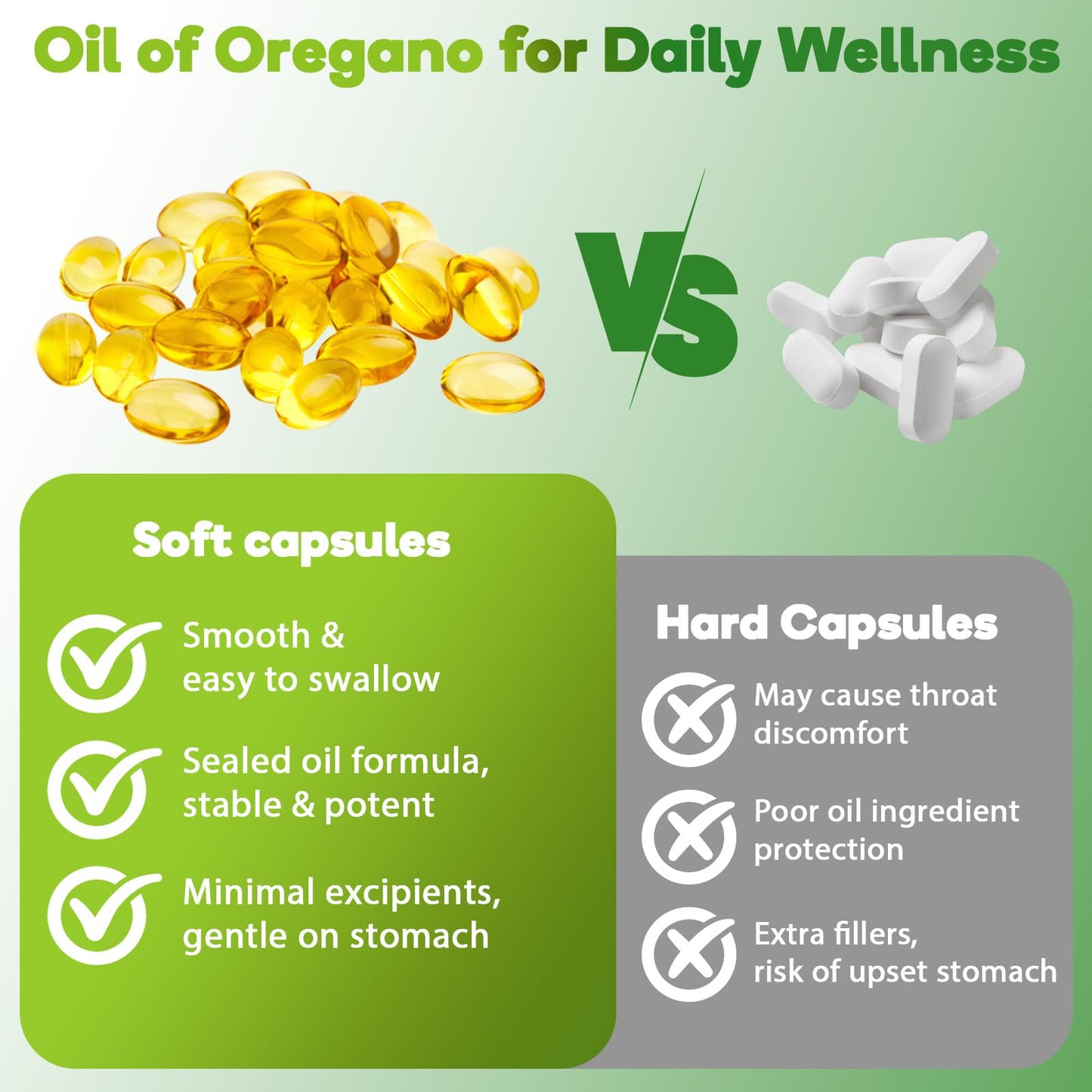 Oil of Oregano for Daily Wellness

VS

Soft capsules

Smooth & easy to swallow

Sealed oil formula, stable & potent

Minimal excipients, gentle on stomach

Hard Capsules

May cause throat discomfort

Poor oil ingredient protection

Extra fillers, risk of upset stomach